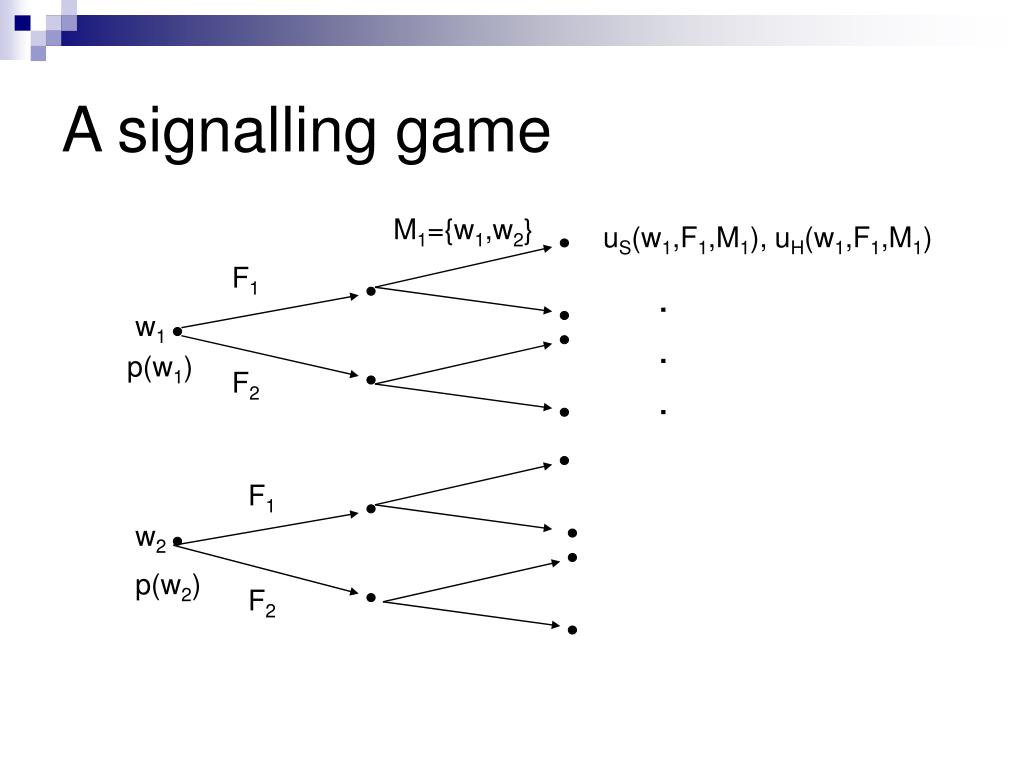 A signalling game

$M_1=\{w_1,w_2\}$

$u_S(w_1,F_1,M_1)$, $u_H(w_1,F_1,M_1)$

.

.

.

$F_1$

$w_1$

$p(w_1)$

$F_2$

$F_1$

$w_2$

$p(w_2)$

$F_2$